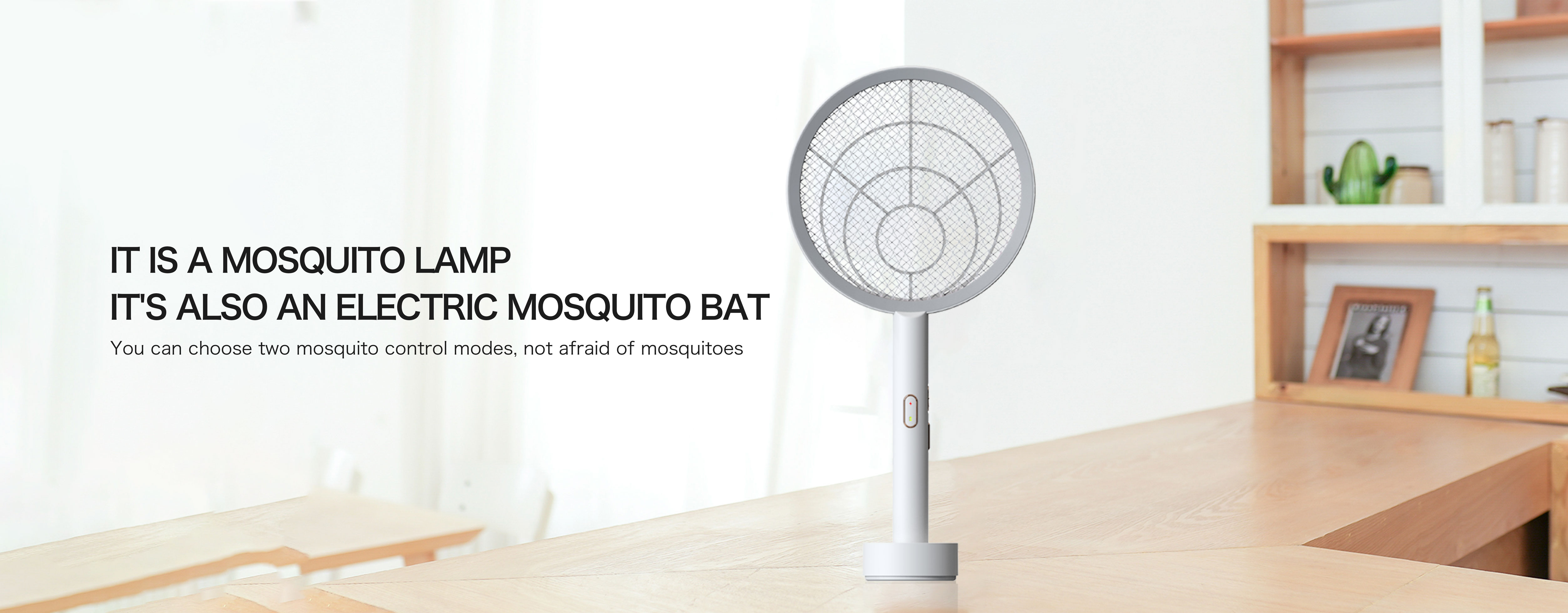 IT IS A MOSQUITO LAMP
IT'S ALSO AN ELECTRIC MOSQUITO BAT
You can choose two mosquito control modes, not afraid of mosquitoes